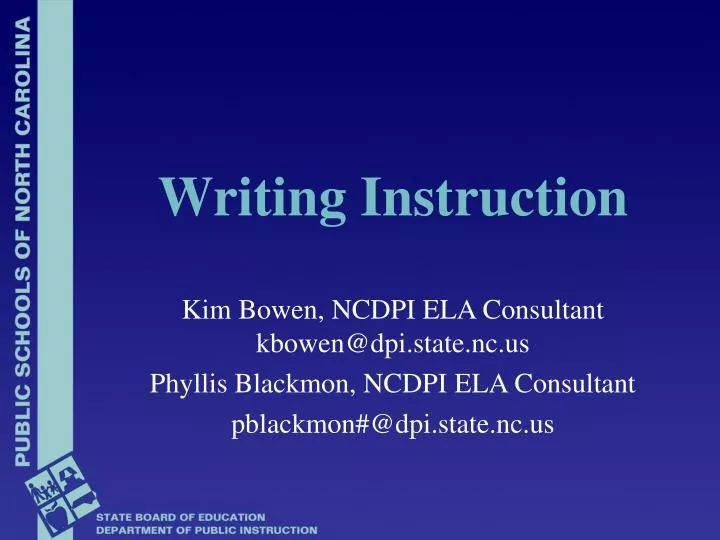 PUBLIC SCHOOLS OF NORTH CAROLINA

Writing Instruction

Kim Bowen, NCDPI ELA Consultant
kbowen@dpi.state.nc.us
Phyllis Blackmon, NCDPI ELA Consultant
pblackmon#@dpi.state.nc.us

STATE BOARD OF EDUCATION
DEPARTMENT OF PUBLIC INSTRUCTION